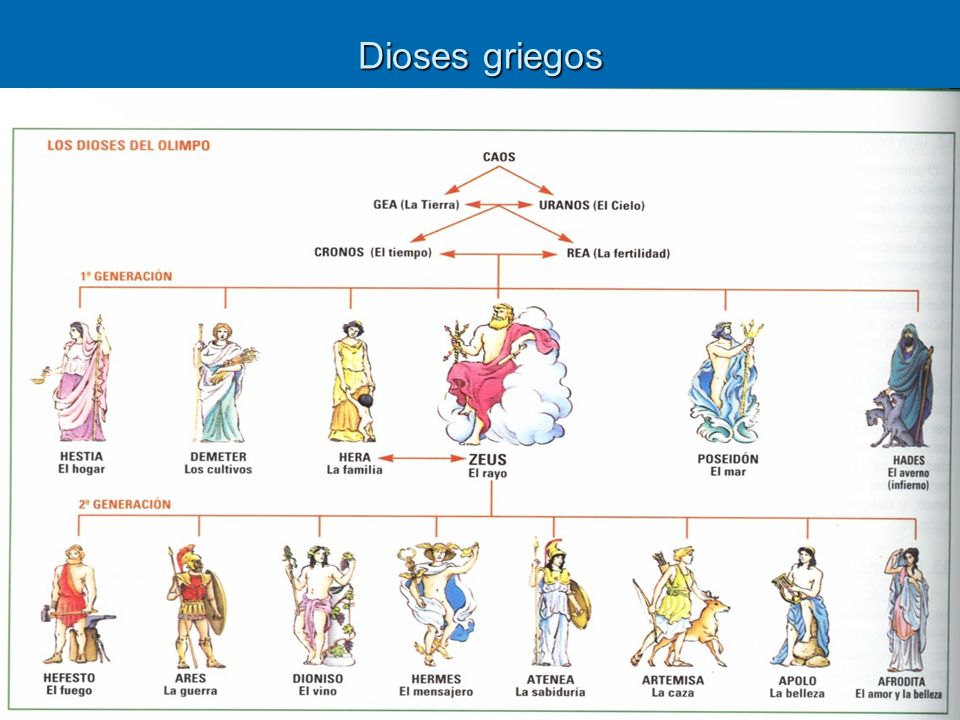 Dioses griegos

LOS DIOSES DEL OLIMPO

CAOS

GEA (La Tierra)

URANOS (El Cielo)

CRONOS (El tiempo)

REA (La fertilidad)

1ª GENERACIÓN

HESTIA
El hogar

DEMETER
Los cultivos

HERA
La familia

ZEUS
El rayo

POSEIDÓN
El mar

HADES
El averno (infierno)

2ª GENERACIÓN

HEFESTO
El fuego

ARES
La guerra

DIONISO
El vino

HERMES
El mensajero

ATENEA
La sabiduría

ARTEMISA
La caza

APOLO
La belleza

AFRODITA
El amor y la belleza